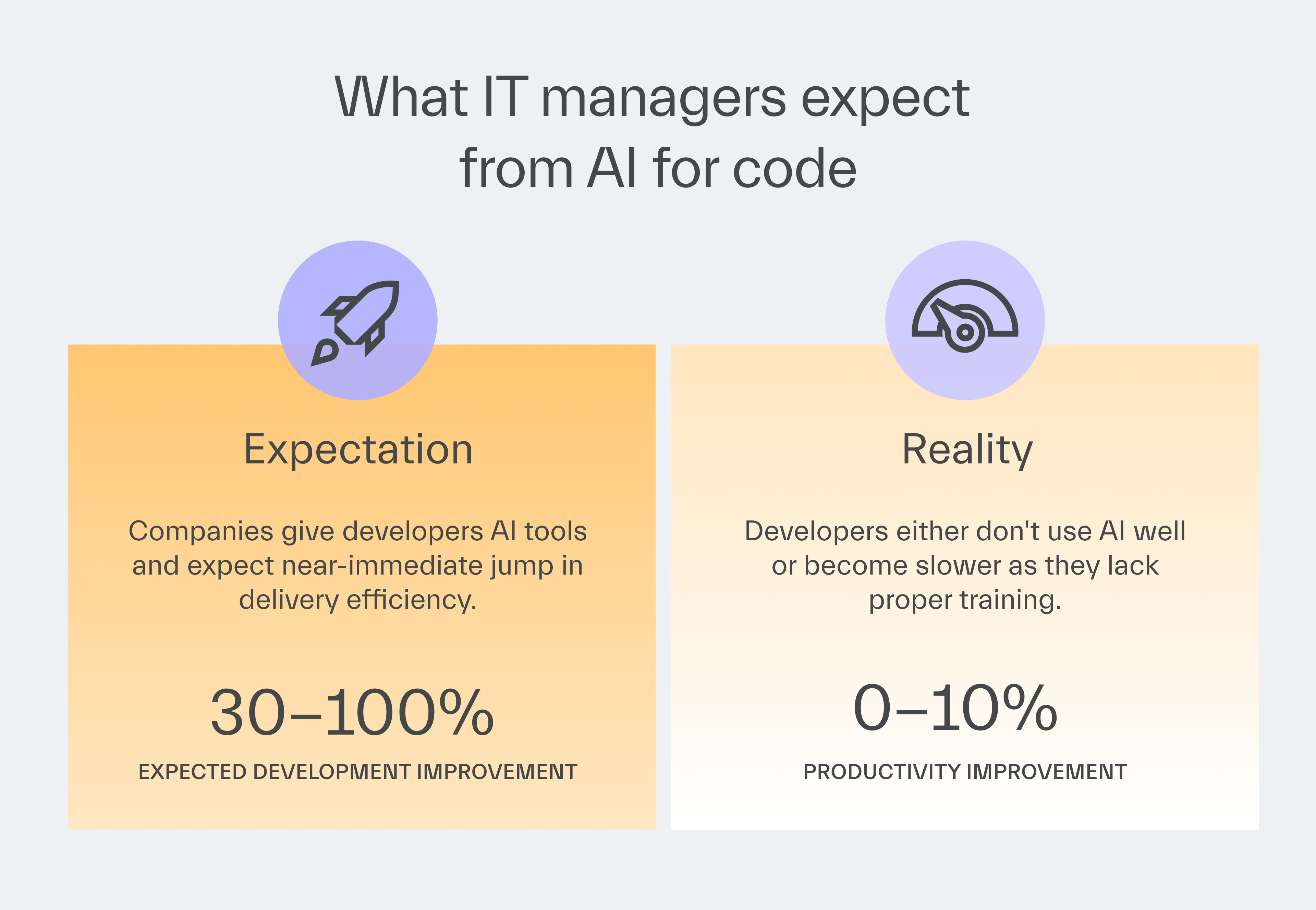 What IT managers expect from AI for code

Expectation

Companies give developers AI tools and expect near-immediate jump in delivery efficiency.

30–100%

EXPECTED DEVELOPMENT IMPROVEMENT

Reality

Developers either don't use AI well or become slower as they lack proper training.

0–10%

PRODUCTIVITY IMPROVEMENT